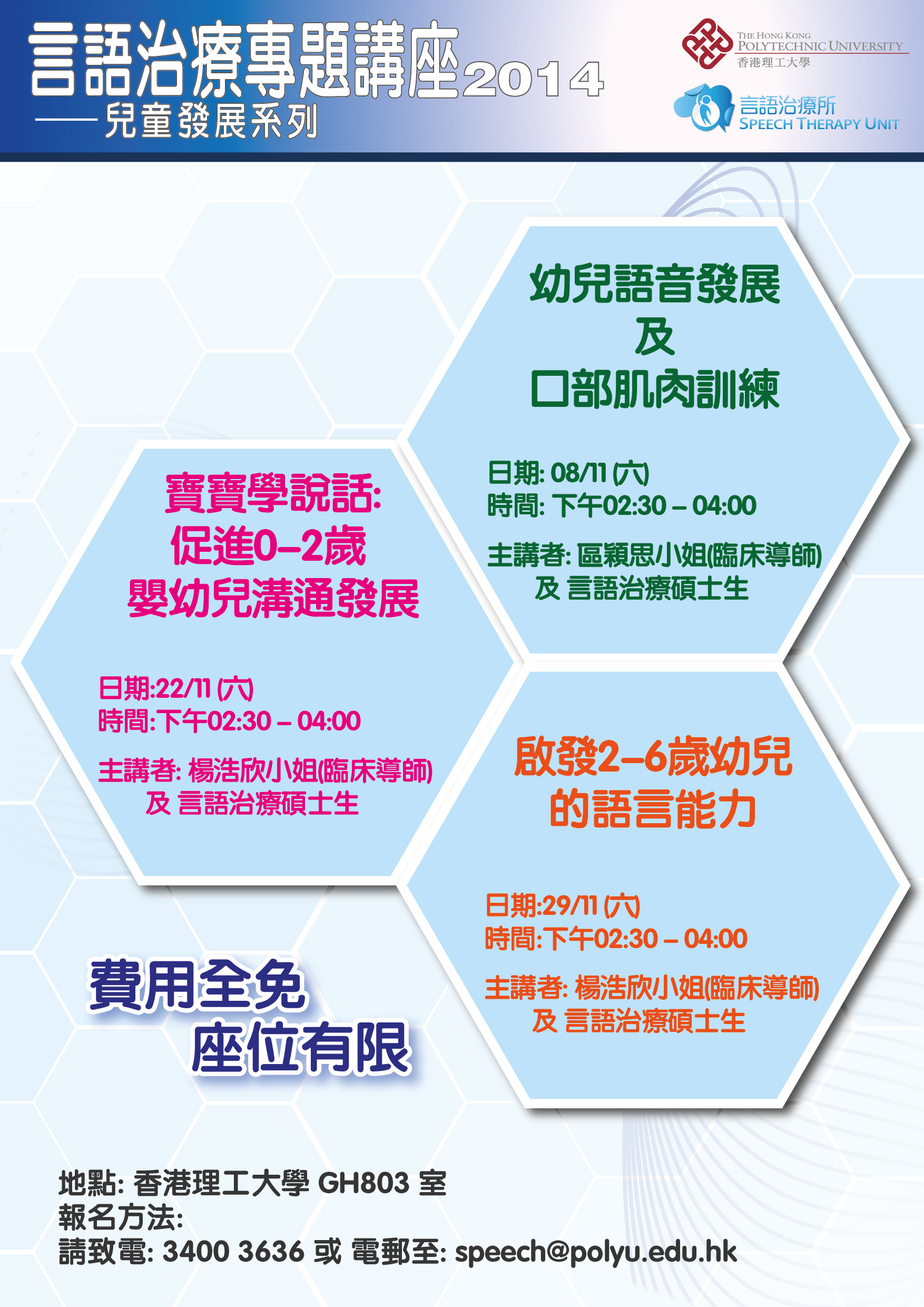 言語治療專題講座2014
——兒童發展系列

THE HONG KONG POLYTECHNIC UNIVERSITY
香港理工大學

言語治療所
SPEECH THERAPY UNIT

幼兒語音發展
及
口部肌肉訓練

日期: 08/11 (六)
時間: 下午02:30 – 04:00

主講者: 區穎思小姐(臨床導師)
及 言語治療碩士生

寶寶學說話:
促進0–2歲
嬰幼兒溝通發展

日期:22/11 (六)
時間:下午02:30 – 04:00

主講者: 楊浩欣小姐(臨床導師)
及 言語治療碩士生

啟發2–6歲幼兒
的語言能力

日期:29/11 (六)
時間:下午02:30 – 04:00

主講者: 楊浩欣小姐(臨床導師)
及 言語治療碩士生

費用全免
座位有限

地點: 香港理工大學 GH803 室
報名方法:
請致電: 3400 3636 或 電郵至: speech@polyu.edu.hk